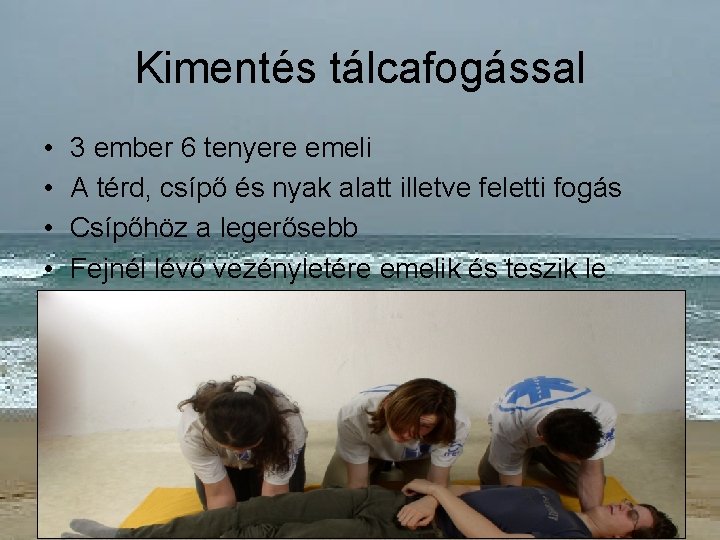 Kimentés tálcafogással

• 3 ember 6 tenyere emeli
• A térd, csípő és nyak alatt illetve feletti fogás
• Csípőhöz a legerősebb
• Fejnél lévő vezényletére emelik és teszik le